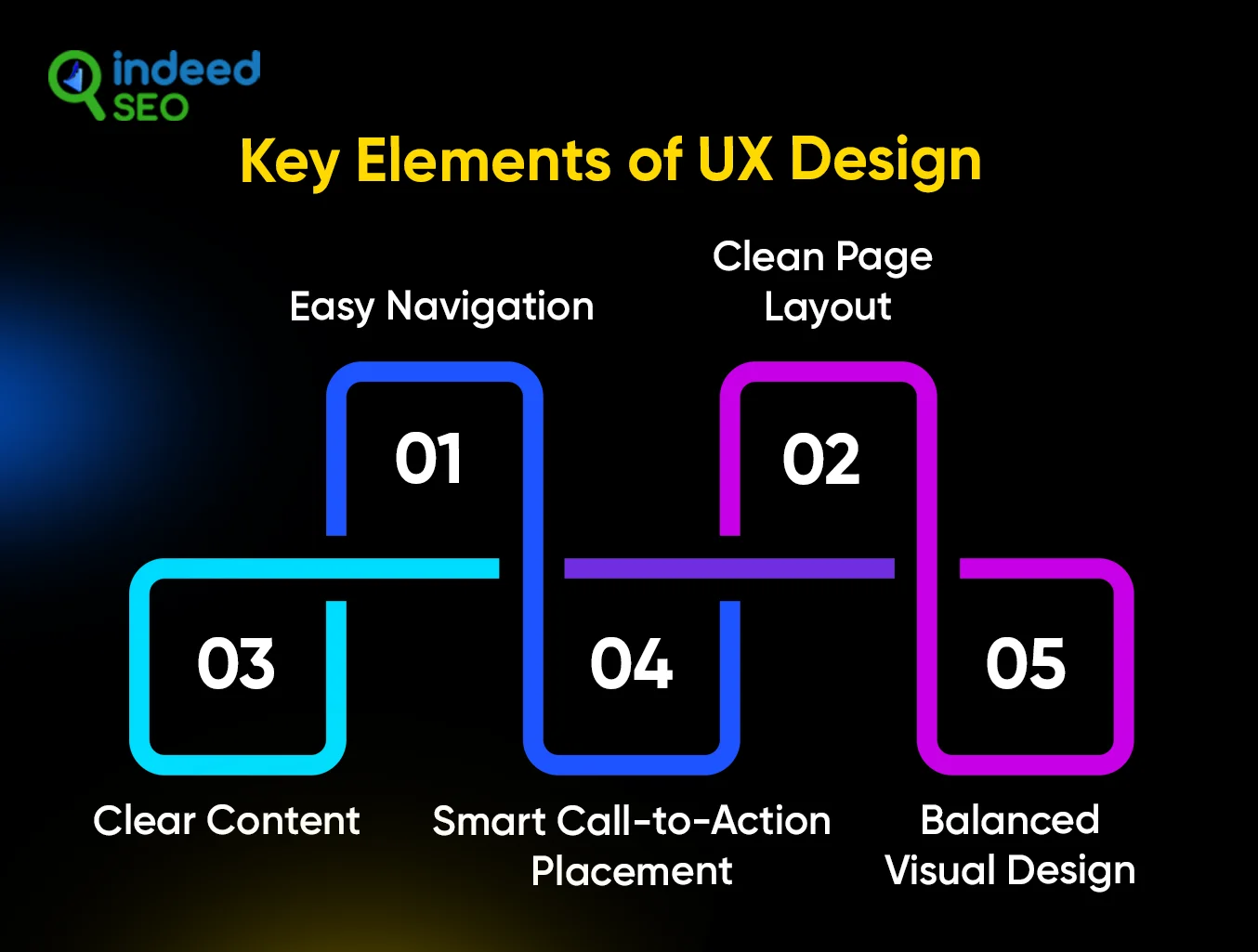 indeed SEO

Key Elements of UX Design

Easy Navigation

Clean Page Layout

01

02

03

04

05

Clear Content

Smart Call-to-Action Placement

Balanced Visual Design